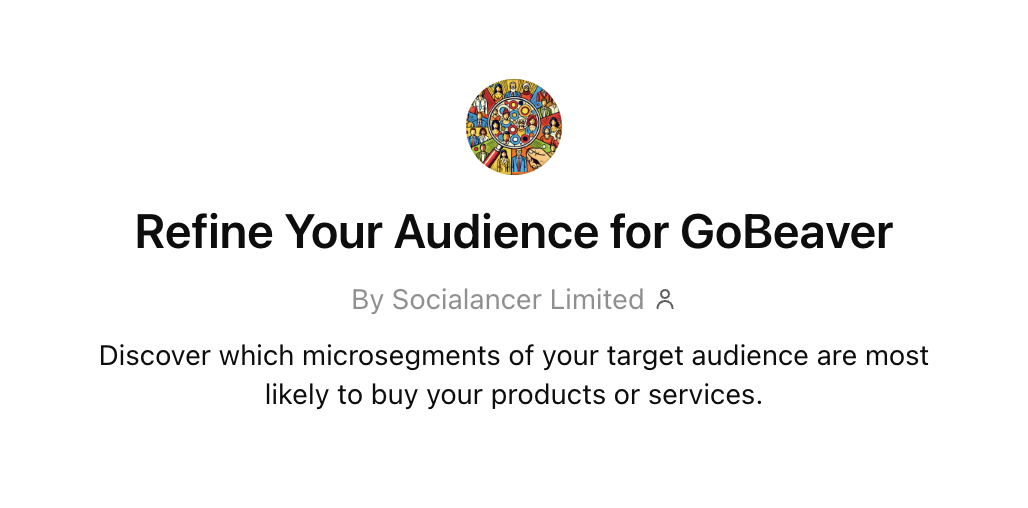 Refine Your Audience for GoBeaver

By Socialancer Limited

Discover which microsegments of your target audience are most likely to buy your products or services.